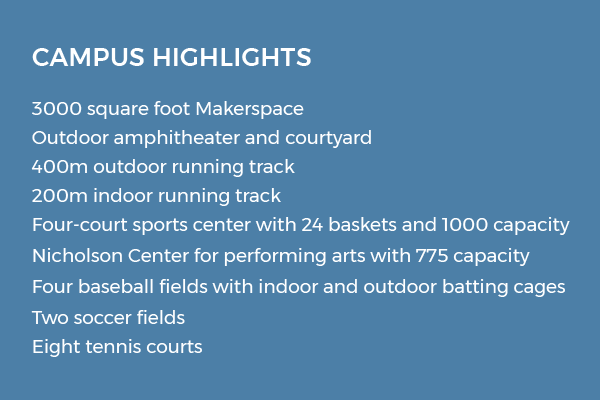 CAMPUS HIGHLIGHTS

3000 square foot Makerspace
Outdoor amphitheater and courtyard
400m outdoor running track
200m indoor running track
Four-court sports center with 24 baskets and 1000 capacity
Nicholson Center for performing arts with 775 capacity
Four baseball fields with indoor and outdoor batting cages
Two soccer fields
Eight tennis courts